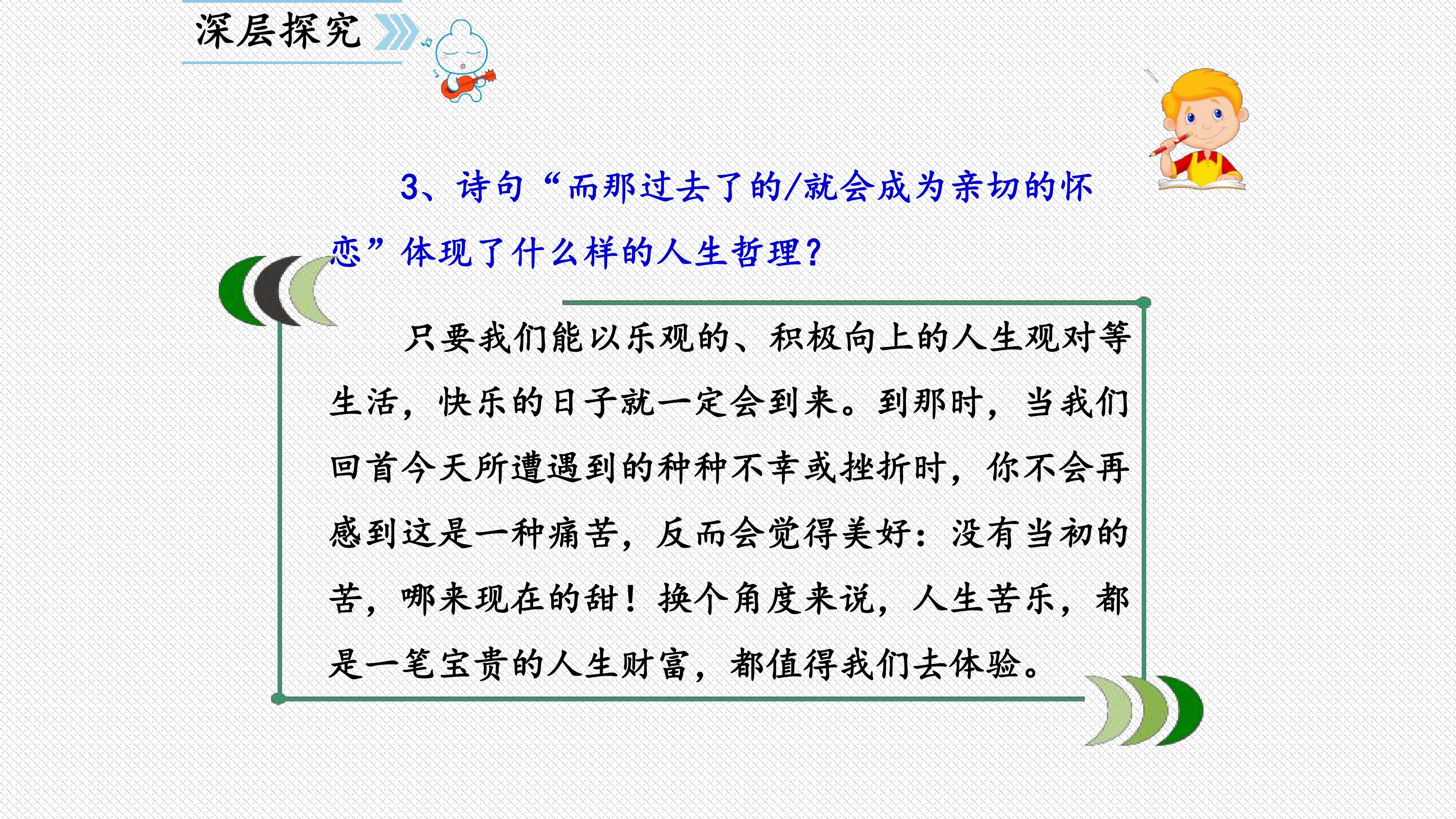 深层探究

3、诗句“而那过去了的/就会成为亲切的怀恋”体现了什么样的人生哲理？

只要我们能以乐观的、积极向上的人生观对等生活，快乐的日子就一定会到来。到那时，当我们回首今天所遭遇到的种种不幸或挫折时，你不会再感到这是一种痛苦，反而会觉得美好：没有当初的苦，哪来现在的甜！换个角度来说，人生苦乐，都是一笔宝贵的人生财富，都值得我们去体验。